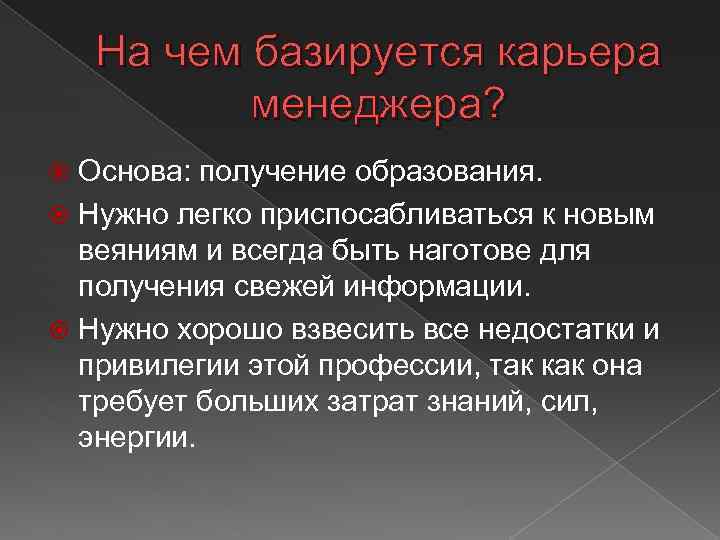 На чем базируется карьера менеджера?

Основа: получение образования.

Нужно легко приспосабливаться к новым веяниям и всегда быть наготове для получения свежей информации.

Нужно хорошо взвесить все недостатки и привилегии этой профессии, так как она требует больших затрат знаний, сил, энергии.